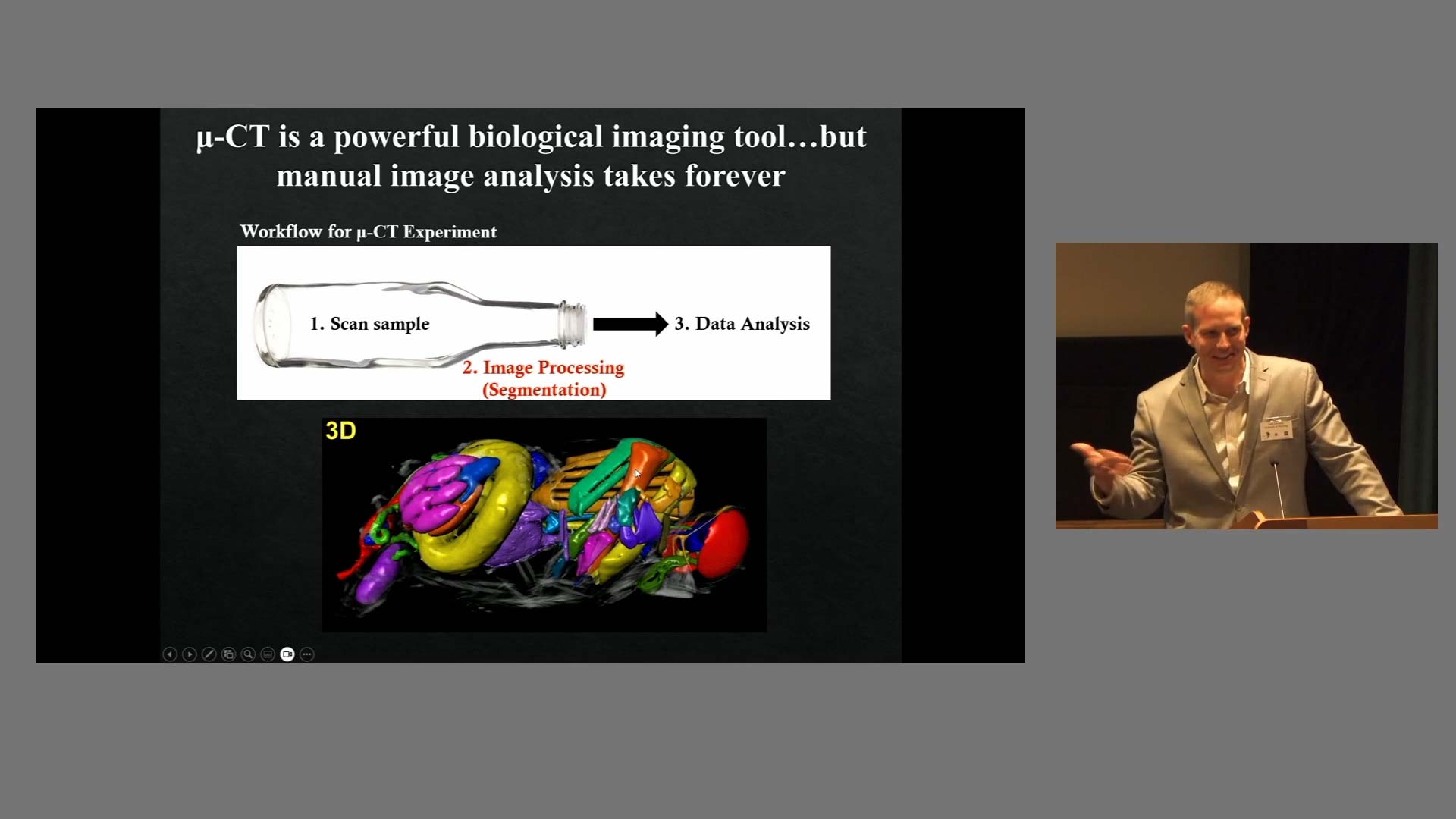 μ-CT is a powerful biological imaging tool…but manual image analysis takes forever

Workflow for μ-CT Experiment

1. Scan sample

2. Image Processing (Segmentation)

3. Data Analysis

3D